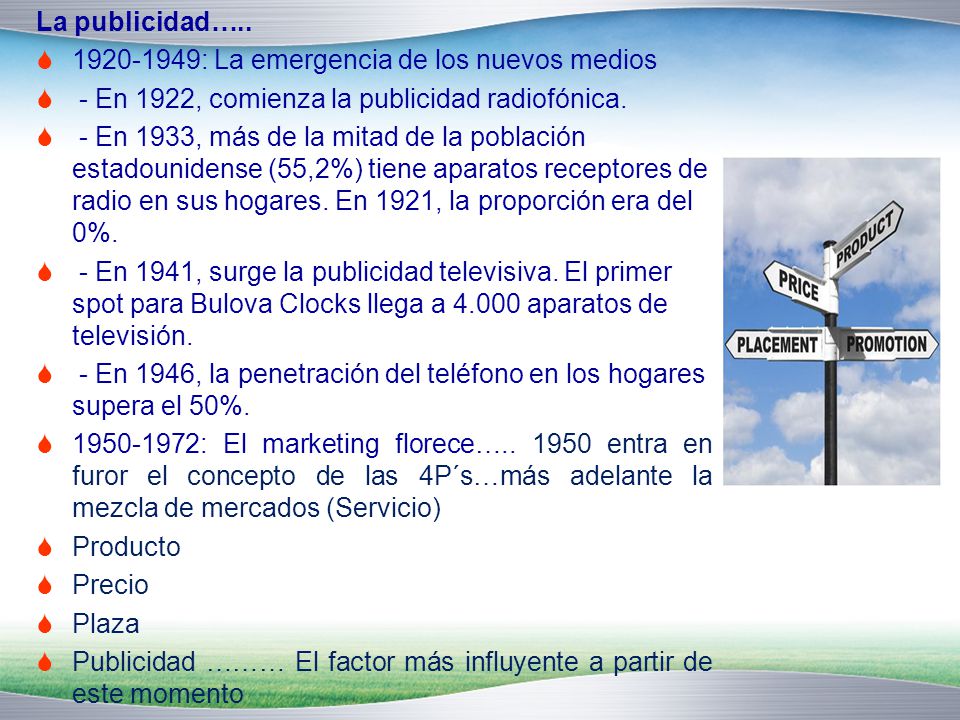 La publicidad…..

1920-1949: La emergencia de los nuevos medios

- En 1922, comienza la publicidad radiofónica.

- En 1933, más de la mitad de la población estadounidense (55,2%) tiene aparatos receptores de radio en sus hogares. En 1921, la proporción era del 0%.

- En 1941, surge la publicidad televisiva. El primer spot para Bulova Clocks llega a 4.000 aparatos de televisión.

- En 1946, la penetración del teléfono en los hogares supera el 50%.

1950-1972: El marketing florece….. 1950 entra en furor el concepto de las 4P´s…más adelante la mezcla de mercados (Servicio)

Producto

Precio

Plaza

Publicidad ……… El factor más influyente a partir de este momento

PRODUCT
PRICE
PLACEMENT
PROMOTION